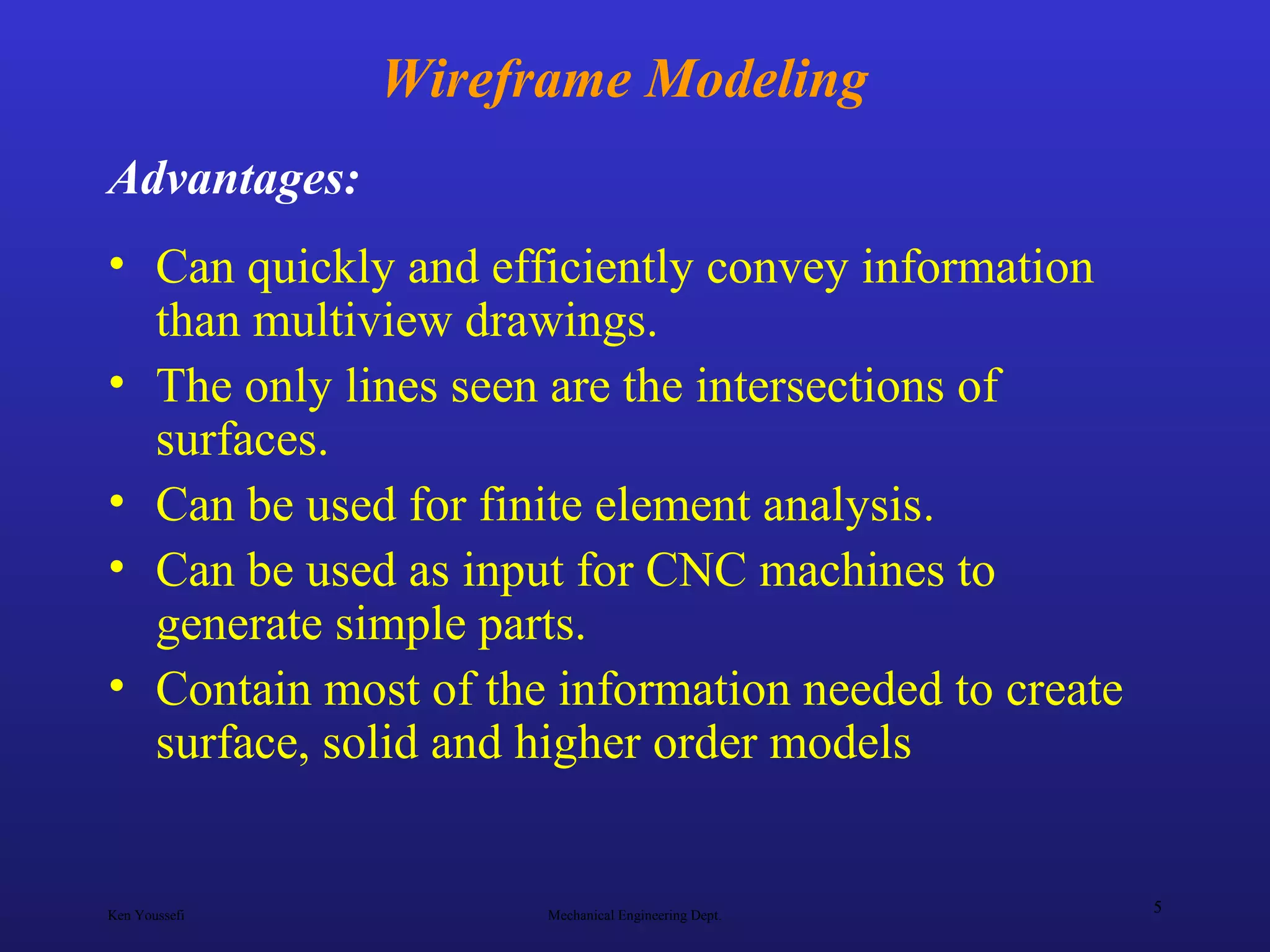 Wireframe Modeling

Advantages:

• Can quickly and efficiently convey information than multiview drawings.
• The only lines seen are the intersections of surfaces.
• Can be used for finite element analysis.
• Can be used as input for CNC machines to generate simple parts.
• Contain most of the information needed to create surface, solid and higher order models

Ken Youssefi Mechanical Engineering Dept. 5